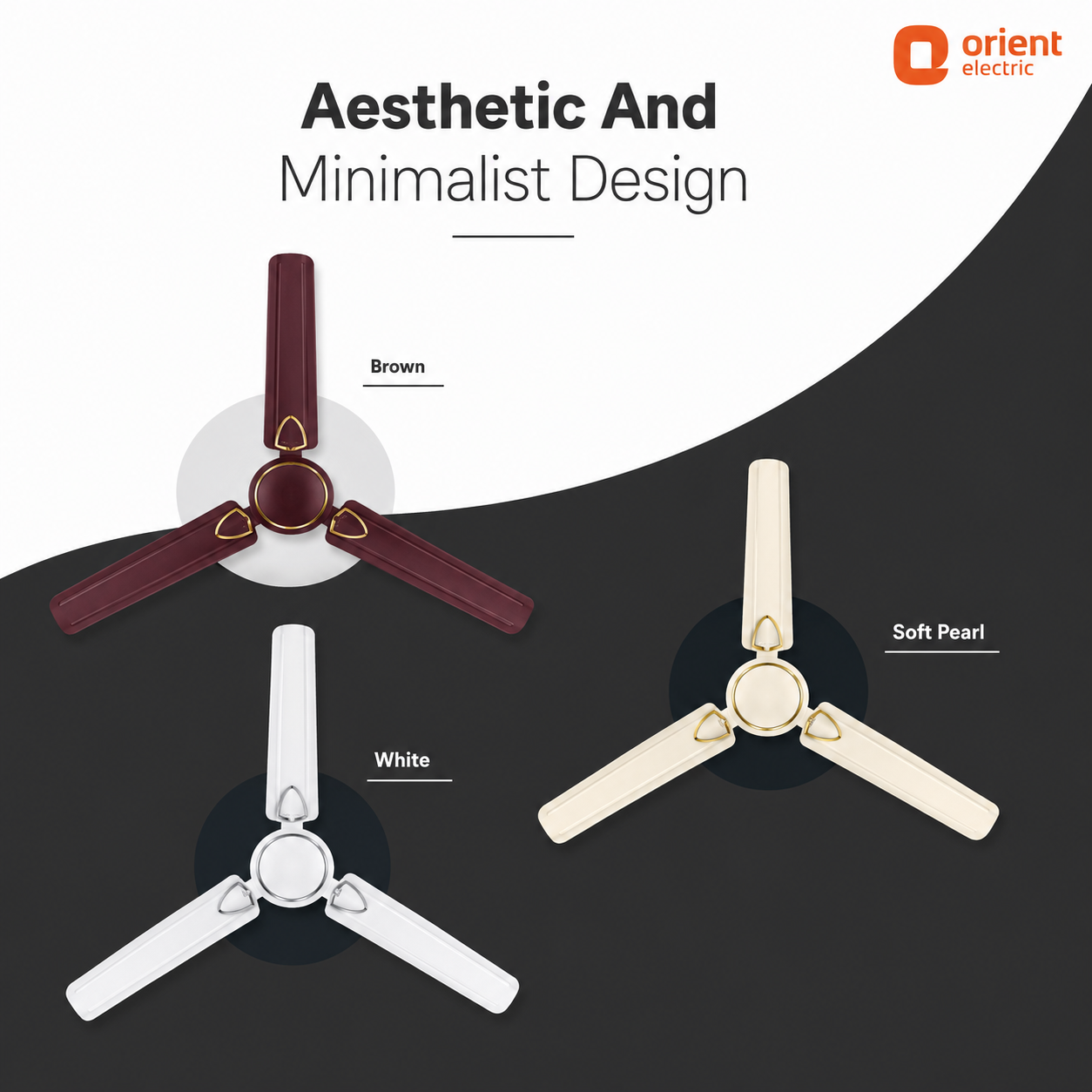 orient electric

Aesthetic And Minimalist Design

Brown

Soft Pearl

White